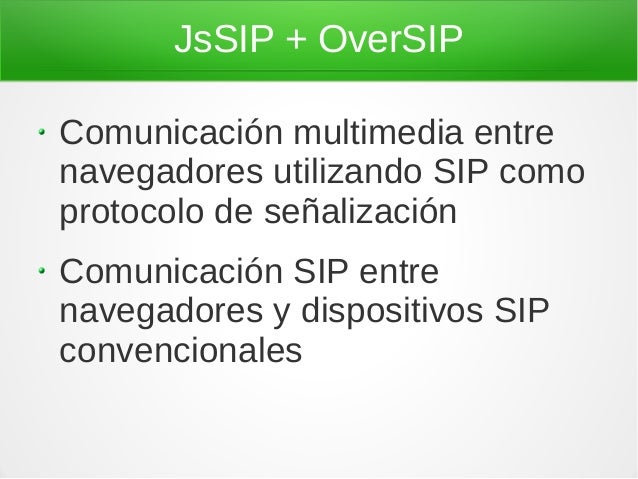 JsSIP + OverSIP

• Comunicación multimedia entre navegadores utilizando SIP como protocolo de señalización

• Comunicación SIP entre navegadores y dispositivos SIP convencionales